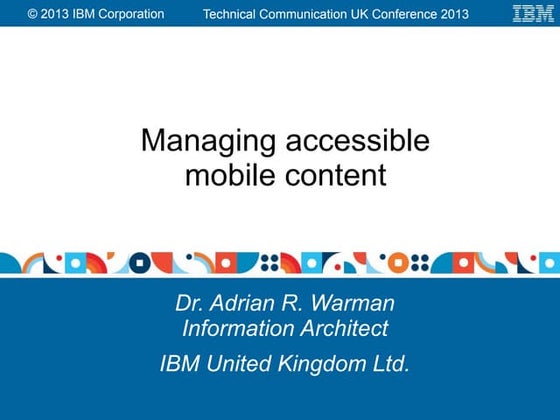 © 2013 IBM Corporation Technical Communication UK Conference 2013 IBM

Managing accessible mobile content

Dr. Adrian R. Warman
Information Architect

IBM United Kingdom Ltd.